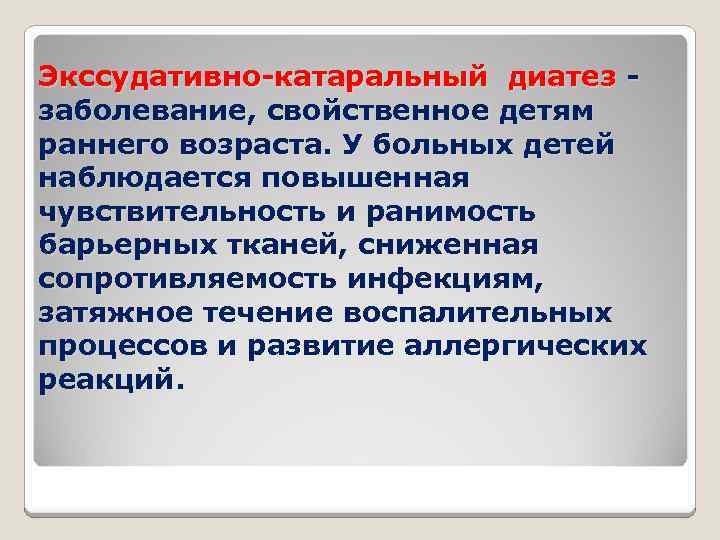 Экссудативно-катаральный диатез - заболевание, свойственное детям раннего возраста. У больных детей наблюдается повышенная чувствительность и ранимость барьерных тканей, сниженная сопротивляемость инфекциям, затяжное течение воспалительных процессов и развитие аллергических реакций.